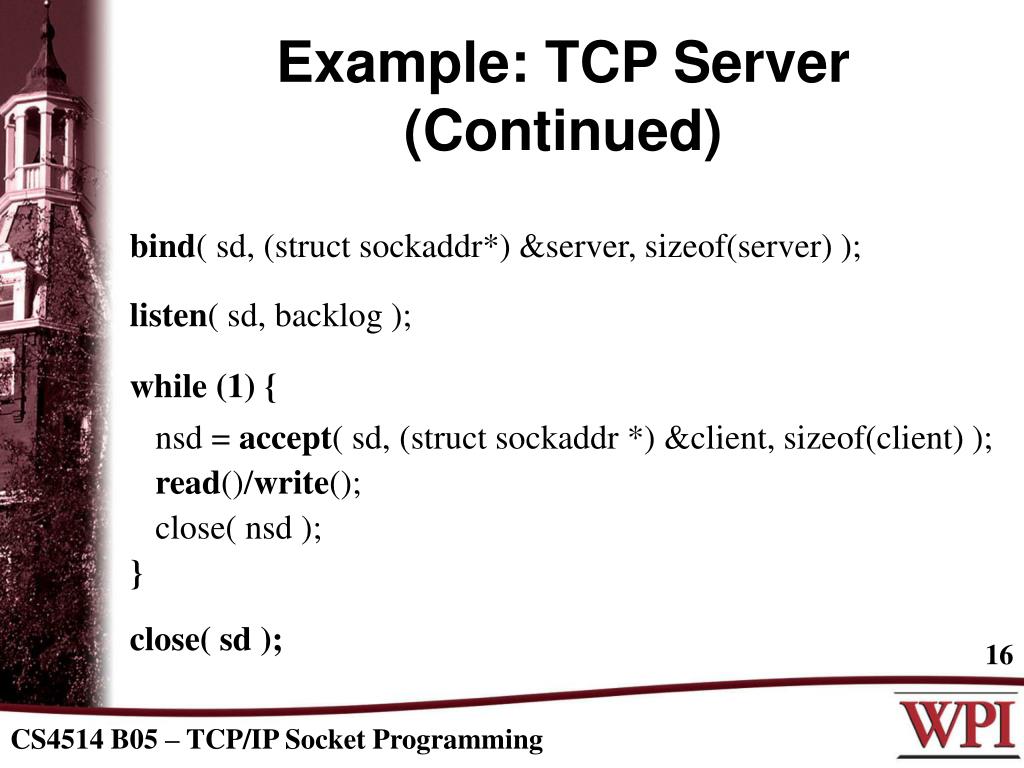 Example: TCP Server (Continued)

bind( sd, (struct sockaddr*) &server, sizeof(server) );

listen( sd, backlog );

while (1) {
nsd = accept( sd, (struct sockaddr *) &client, sizeof(client) );
read()/write();
close( nsd );
}

close( sd );

16

CS4514 B05 – TCP/IP Socket Programming

WPI